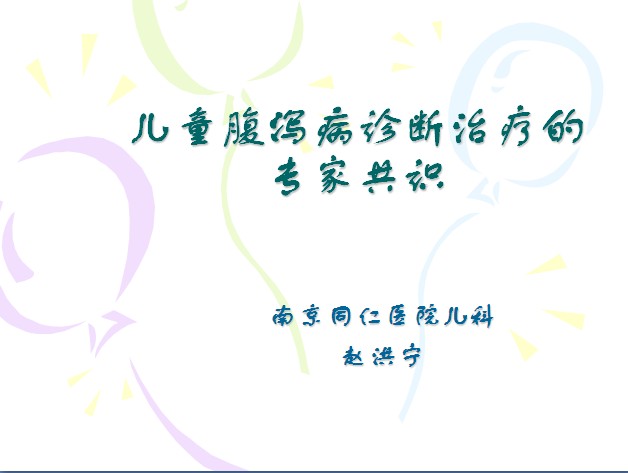 儿童腹泻病诊断治疗的专家共识

南京同仁医院儿科

赵洪宁